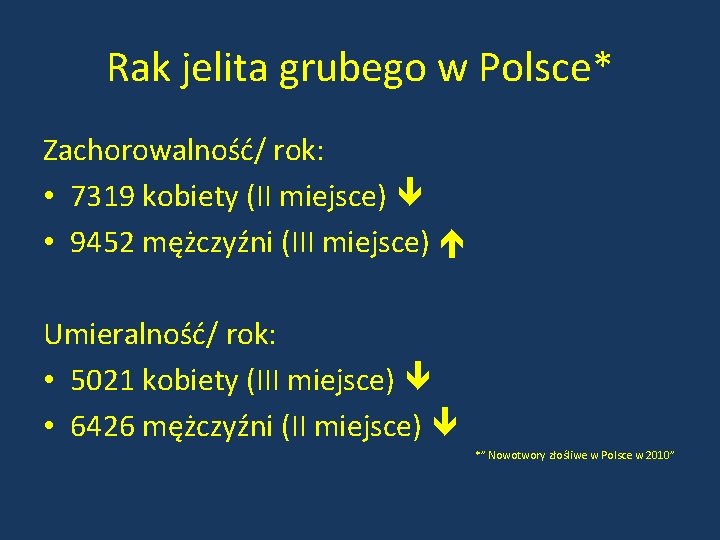 Rak jelita grubego w Polsce*

Zachorowalność/ rok:
• 7319 kobiety (II miejsce) ↓
• 9452 mężczyźni (III miejsce) ↑

Umieralność/ rok:
• 5021 kobiety (III miejsce) ↓
• 6426 mężczyźni (II miejsce) ↓

*" Nowotwory złośliwe w Polsce w 2010"